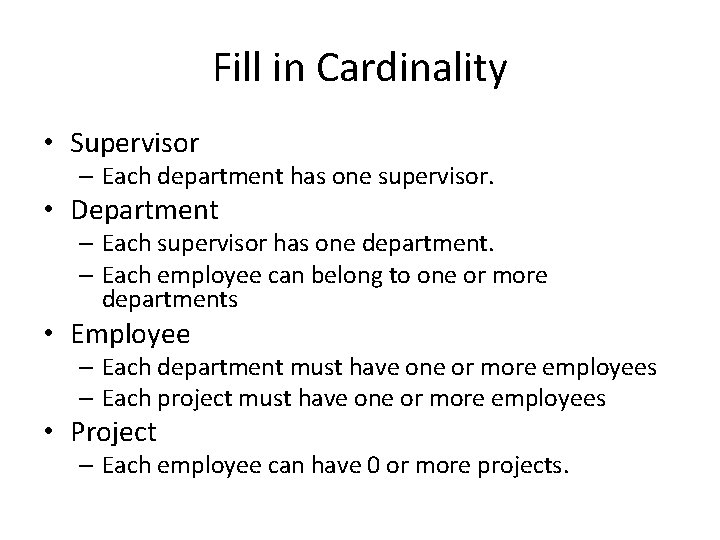 Fill in Cardinality

• Supervisor
– Each department has one supervisor.
• Department
– Each supervisor has one department.
– Each employee can belong to one or more departments
• Employee
– Each department must have one or more employees
– Each project must have one or more employees
• Project
– Each employee can have 0 or more projects.